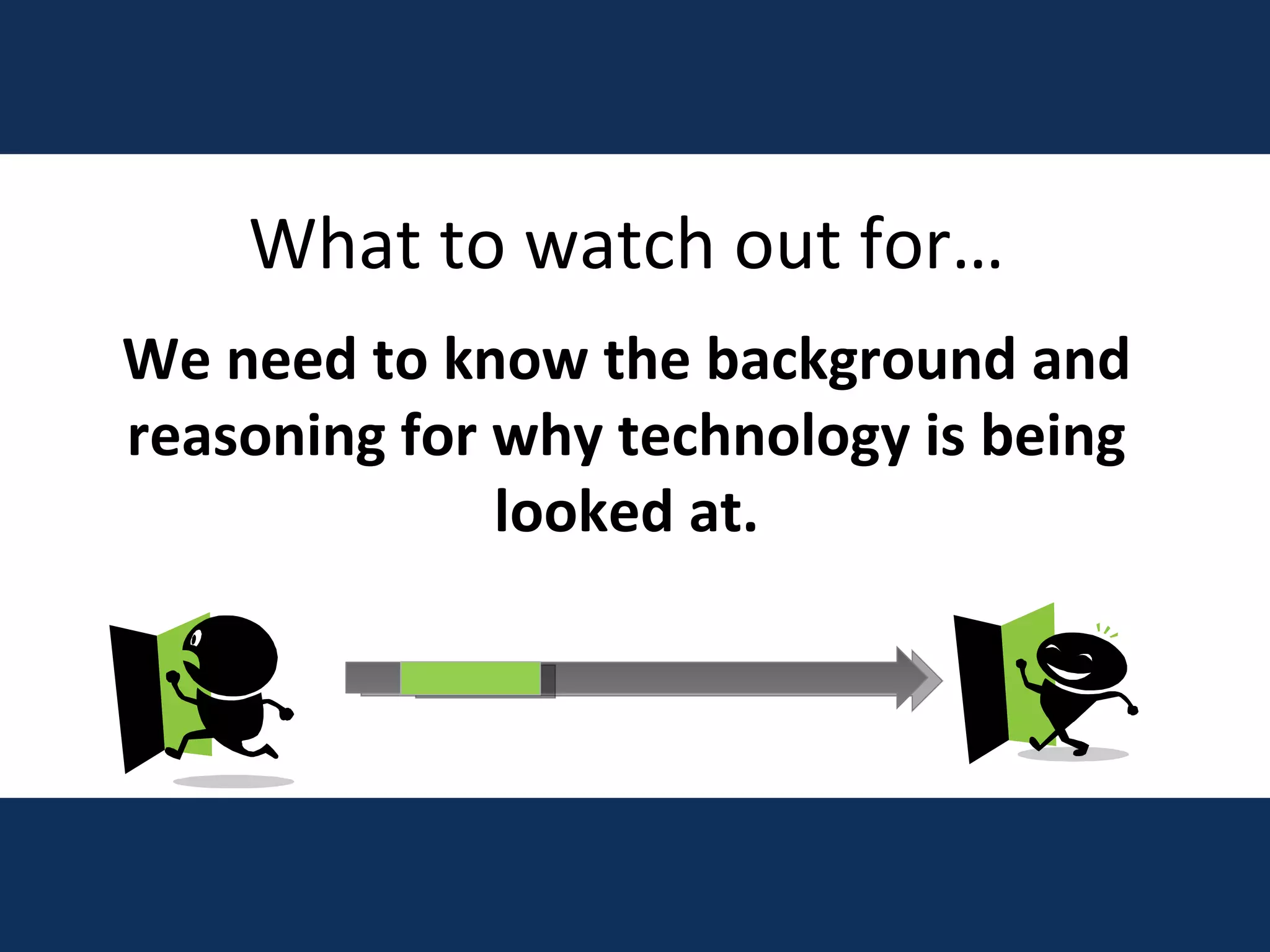 What to watch out for…

We need to know the background and reasoning for why technology is being looked at.